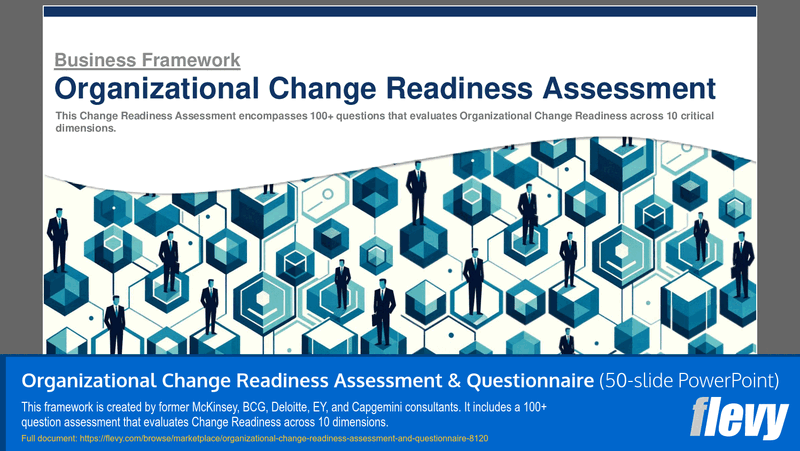 Business Framework

Organizational Change Readiness Assessment

This Change Readiness Assessment encompasses 100+ questions that evaluates Organizational Change Readiness across 10 critical dimensions.

Organizational Change Readiness Assessment & Questionnaire (50-slide PowerPoint)

This framework is created by former McKinsey, BCG, Deloitte, EY, and Capgemini consultants. It includes a 100+ question assessment that evaluates Change Readiness across 10 dimensions.

Full document: https://flevy.com/browse/marketplace/organizational-change-readiness-assessment-and-questionnaire-8120

flevy